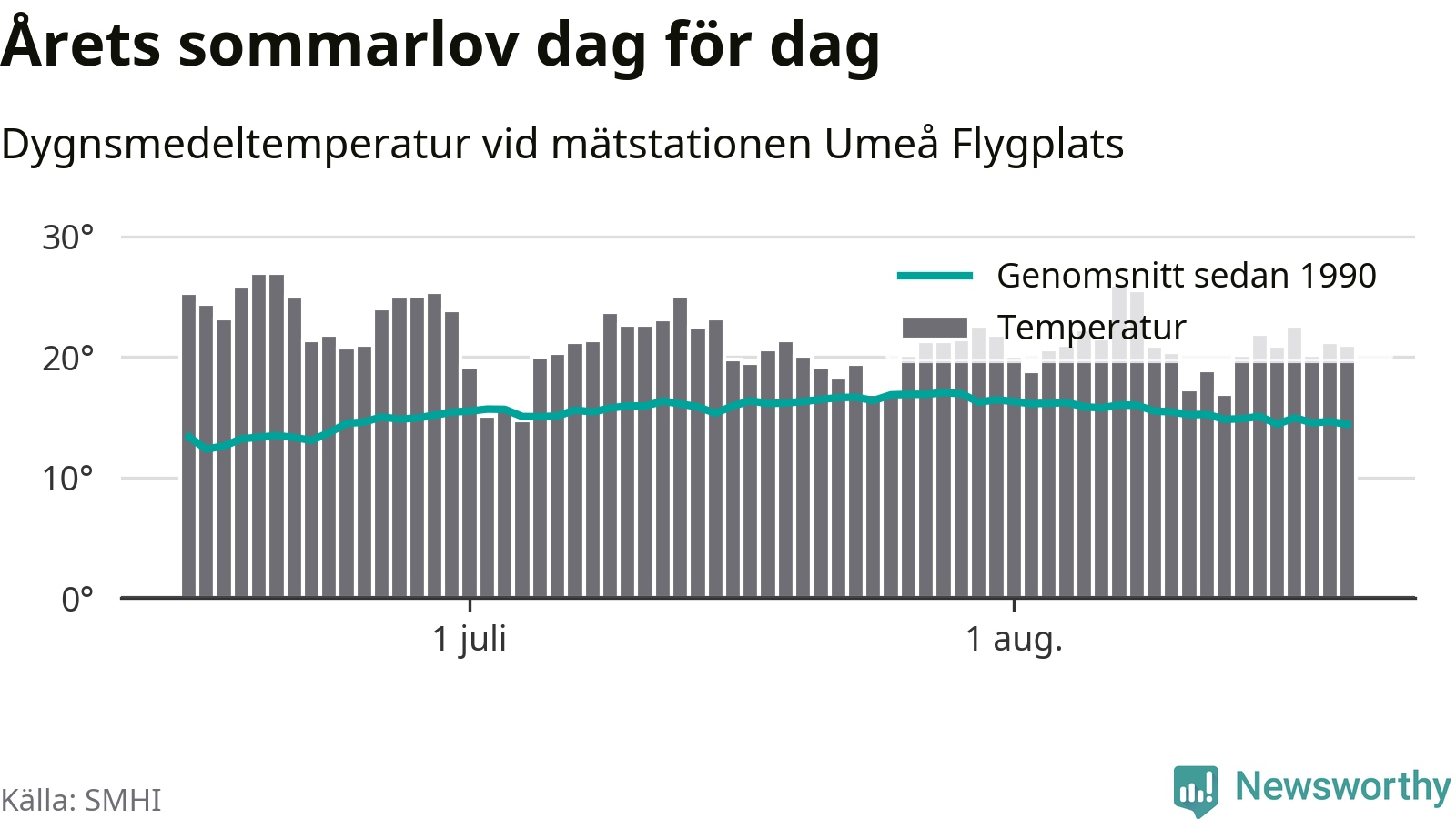 Årets sommarlov dag för dag

Dygnsmedeltemperatur vid mätstationen Umeå Flygplats

30°
20°
10°
0°

Genomsnitt sedan 1990
Temperatur

1 juli
1 aug.

Källa: SMHI

Newsworthy